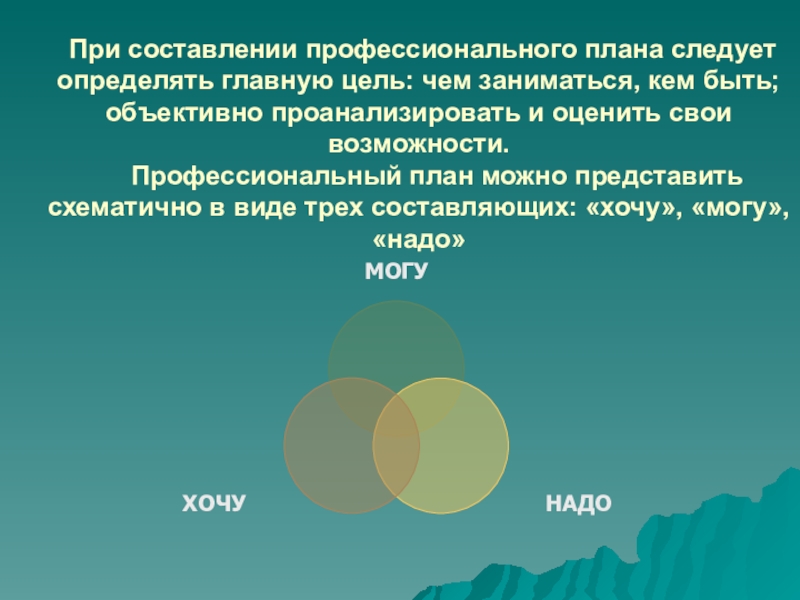 При составлении профессионального плана следует определять главную цель: чем заниматься, кем быть; объективно проанализировать и оценить свои возможности.

Профессиональный план можно представить схематично в виде трех составляющих: «хочу», «могу», «надо»

МОГУ

ХОЧУ

НАДО